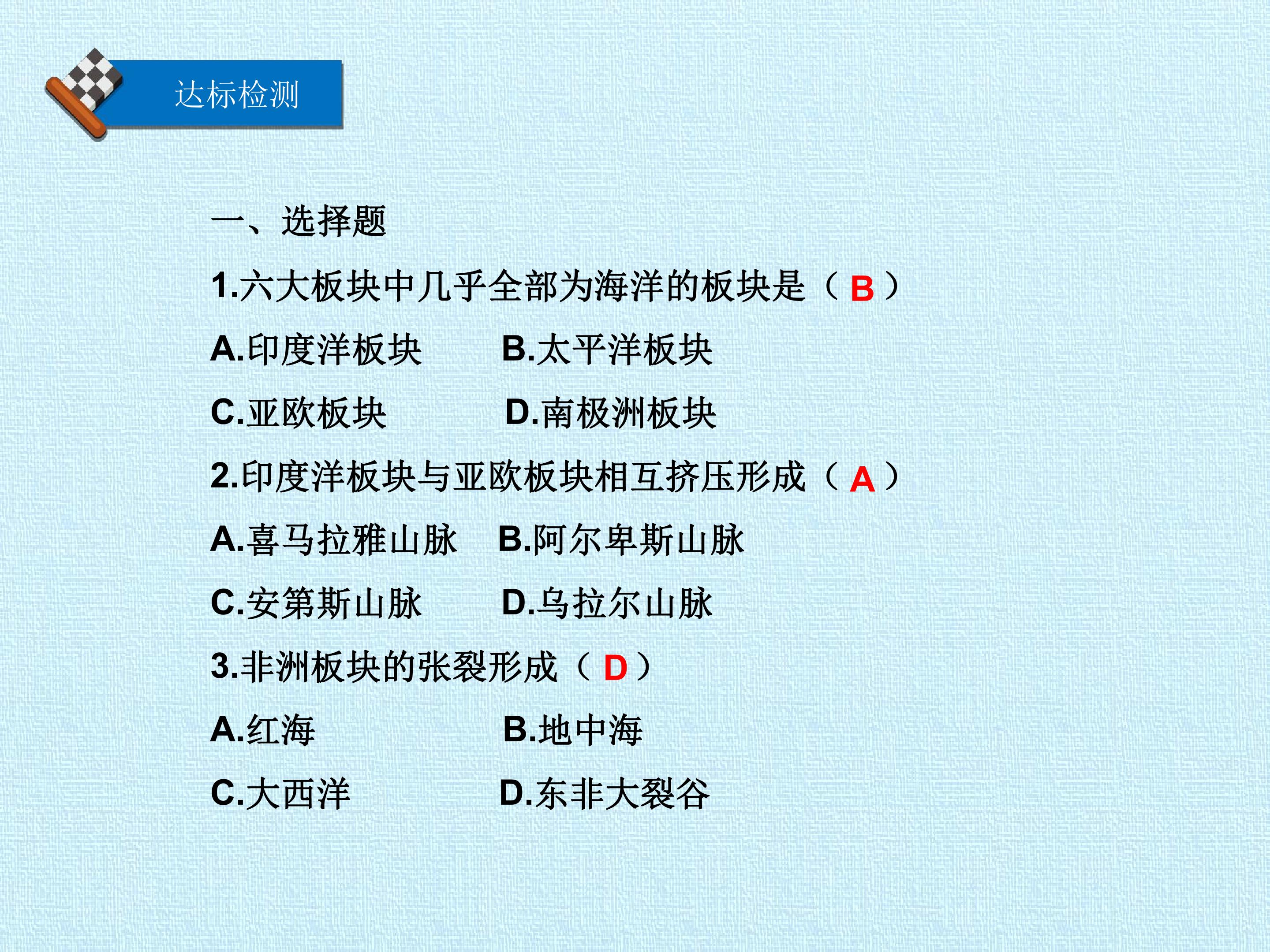 达标检测

一、选择题

1.六大板块中几乎全部为海洋的板块是（B）

A.印度洋板块 B.太平洋板块

C.亚欧板块 D.南极洲板块

2.印度洋板块与亚欧板块相互挤压形成（A）

A.喜马拉雅山脉 B.阿尔卑斯山脉

C.安第斯山脉 D.乌拉尔山脉

3.非洲板块的张裂形成（D）

A.红海 B.地中海

C.大西洋 D.东非大裂谷